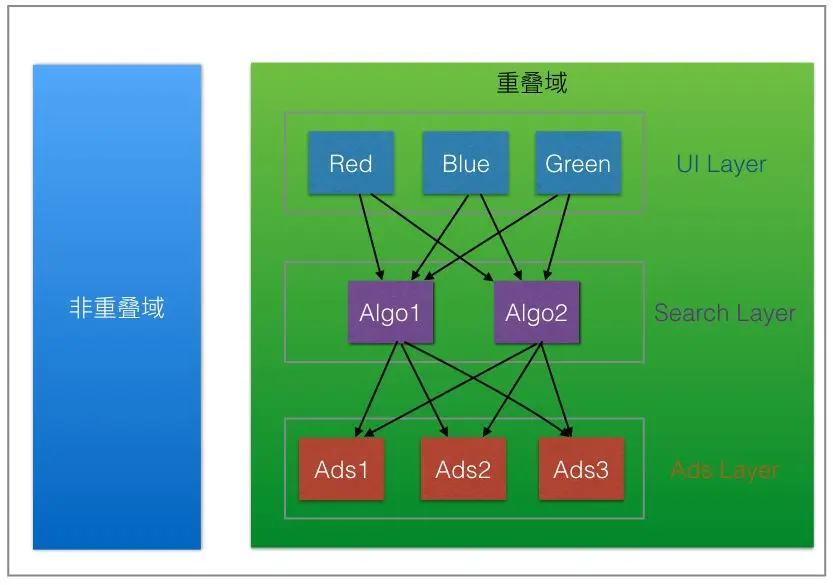 非重叠域

重叠域

Red

Blue

Green

UI Layer

Algo1

Algo2

Search Layer

Ads1

Ads2

Ads3

Ads Layer